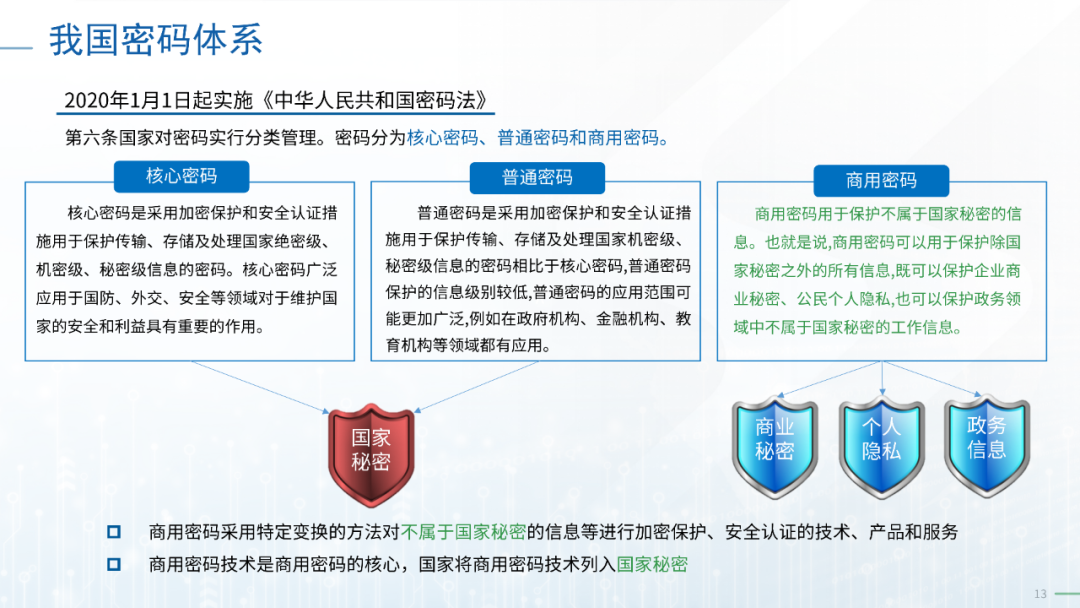 我国密码体系

2020年1月1日起实施《中华人民共和国密码法》

第六条国家对密码实行分类管理。密码分为核心密码、普通密码和商用密码。

核心密码

核心密码是采用加密保护和安全认证措施用于保护传输、存储及处理国家绝密级、机密级、秘密级信息的密码。核心密码广泛应用于国防、外交、安全等领域对于维护国家的安全和利益具有重要的作用。

普通密码

普通密码是采用加密保护和安全认证措施用于保护传输、存储及处理国家机密级、秘密级信息的密码相比于核心密码,普通密码保护的信息级别较低,普通密码的应用范围可能更加广泛,例如在政府机构、金融机构、教育机构等领域都有应用。

商用密码

商用密码用于保护不属于国家秘密的信息。也就是说,商用密码可以用于保护除国家秘密之外的所有信息,既可以保护企业商业秘密、公民个人隐私,也可以保护政务领域中不属于国家秘密的工作信息。

国家秘密

商业秘密

个人隐私

政务信息

商用密码采用特定变换的方法对不属于国家秘密的信息等进行加密保护、安全认证的技术、产品和服务

商用密码技术是商用密码的核心，国家将商用密码技术列入国家秘密

13